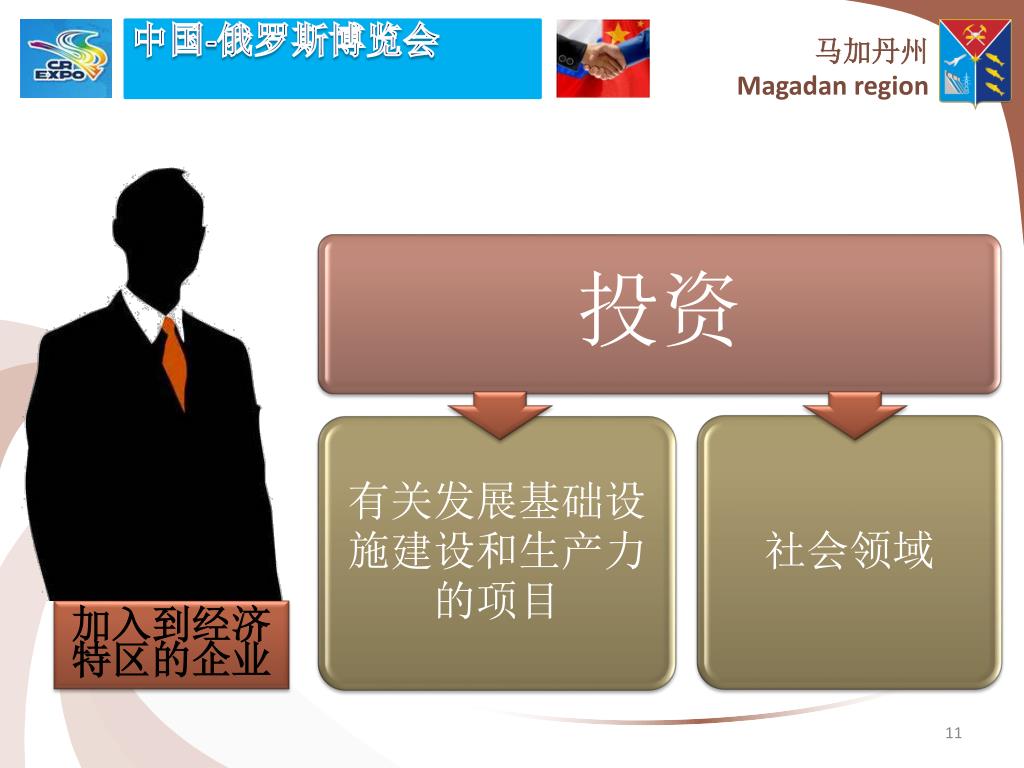 CR EXPO

中国-俄罗斯博览会

马加丹州
Magadan region

投资

有关发展基础设施建设和生产力的项目

社会领域

加入到经济特区的企业

11